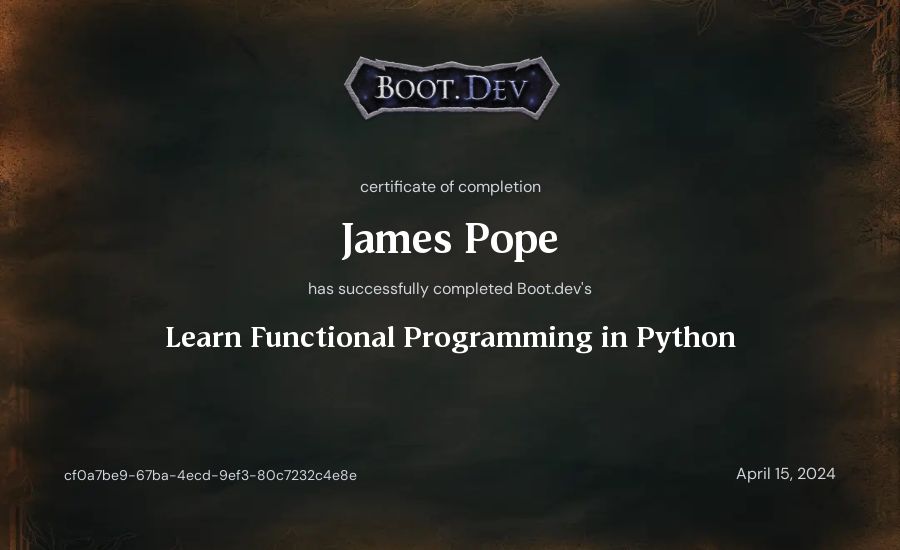 BOOT.DEV

certificate of completion

James Pope

has successfully completed Boot.dev's

Learn Functional Programming in Python

cf0a7be9-67ba-4ecd-9ef3-80c7232c4e8e

April 15, 2024